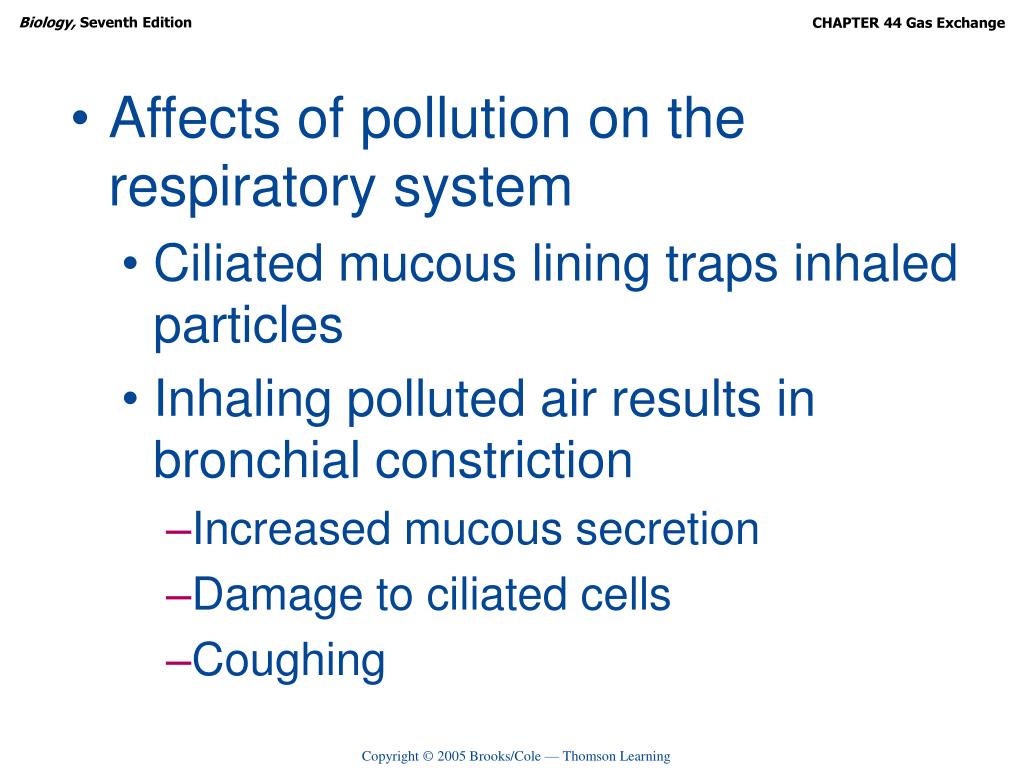 Biology, Seventh Edition

CHAPTER 44 Gas Exchange

• Affects of pollution on the respiratory system
  • Ciliated mucous lining traps inhaled particles
  • Inhaling polluted air results in bronchial constriction
    –Increased mucous secretion
    –Damage to ciliated cells
    –Coughing

Copyright © 2005 Brooks/Cole — Thomson Learning